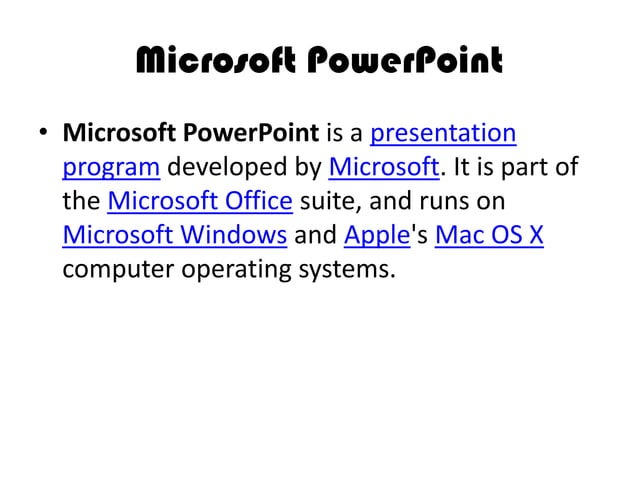 Microsoft PowerPoint

• Microsoft PowerPoint is a presentation program developed by Microsoft. It is part of the Microsoft Office suite, and runs on Microsoft Windows and Apple's Mac OS X computer operating systems.